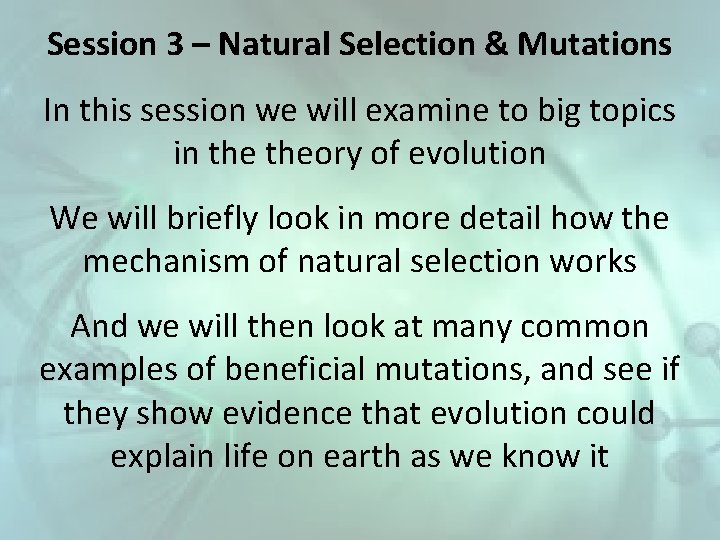 Session 3 – Natural Selection & Mutations

In this session we will examine to big topics in the theory of evolution

We will briefly look in more detail how the mechanism of natural selection works

And we will then look at many common examples of beneficial mutations, and see if they show evidence that evolution could explain life on earth as we know it